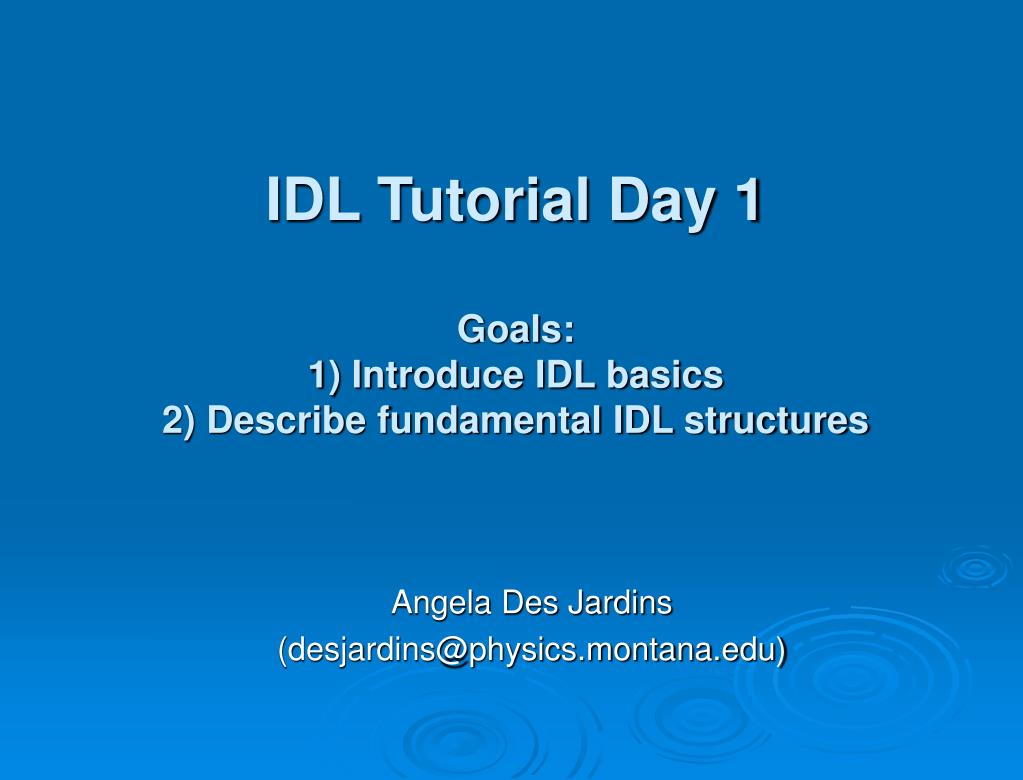 IDL Tutorial Day 1

Goals:
1) Introduce IDL basics
2) Describe fundamental IDL structures

Angela Des Jardins
(desjardins@physics.montana.edu)